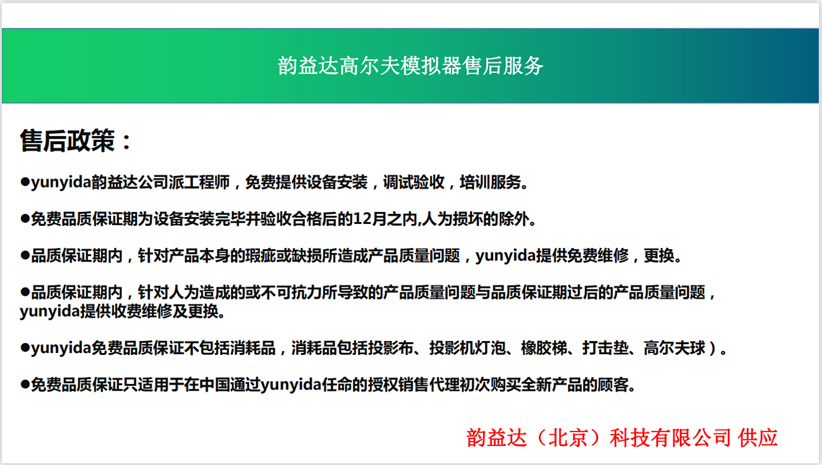 韵益达高尔夫模拟器售后服务

售后政策：

●yunyida韵益达公司派工程师，免费提供设备安装，调试验收，培训服务。

●免费品质保证期为设备安装完毕并验收合格后的12月之内,人为损坏的除外。

●品质保证期内，针对产品本身的瑕疵或缺损所造成产品质量问题，yunyida提供免费维修，更换。

●品质保证期内，针对人为造成的或不可抗力所导致的产品质量问题与品质保证期过后的产品质量问题，yunyida提供收费维修及更换。

●yunyida免费品质保证不包括消耗品，消耗品包括投影布、投影机灯泡、橡胶梯、打击垫、高尔夫球）。

●免费品质保证只适用于在中国通过yunyida任命的授权销售代理初次购买全新产品的顾客。

韵益达（北京）科技有限公司 供应